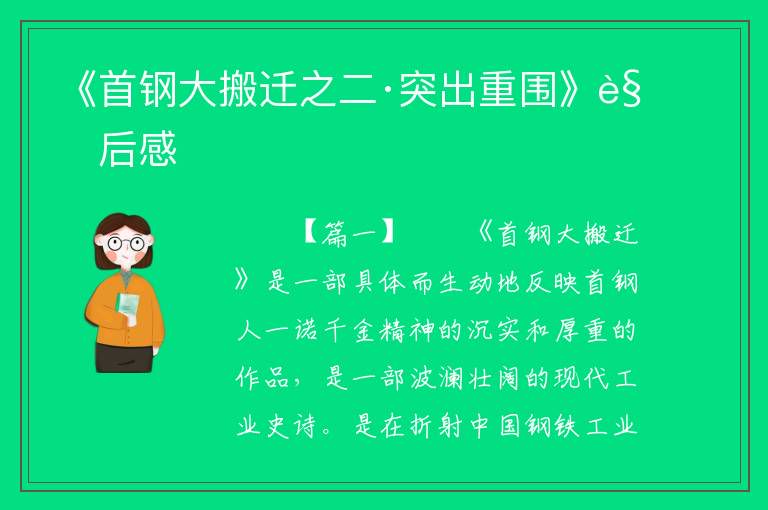 《首钢大搬迁之二·突出重围》è§ 后感

【篇一】 《首钢大搬迁》是一部具体而生动地反映首钢人一诺千金精神的沉实和厚重的作品，是一部波澜壮阔的现代工业史诗。是在折射中国钢铁工业